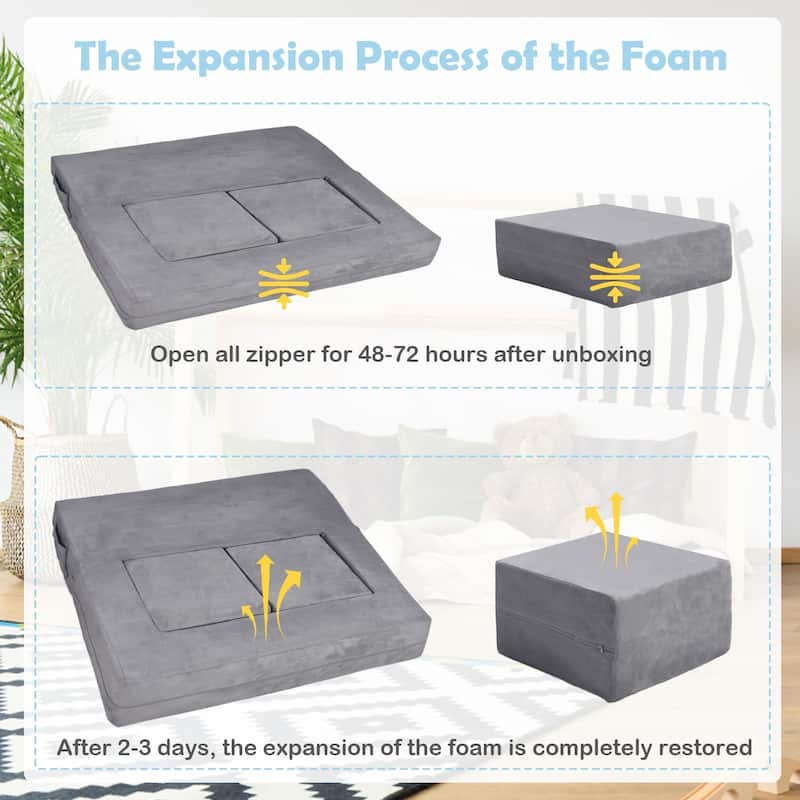 The Expansion Process of the Foam

Open all zipper for 48-72 hours after unboxing

After 2-3 days, the expansion of the foam is completely restored